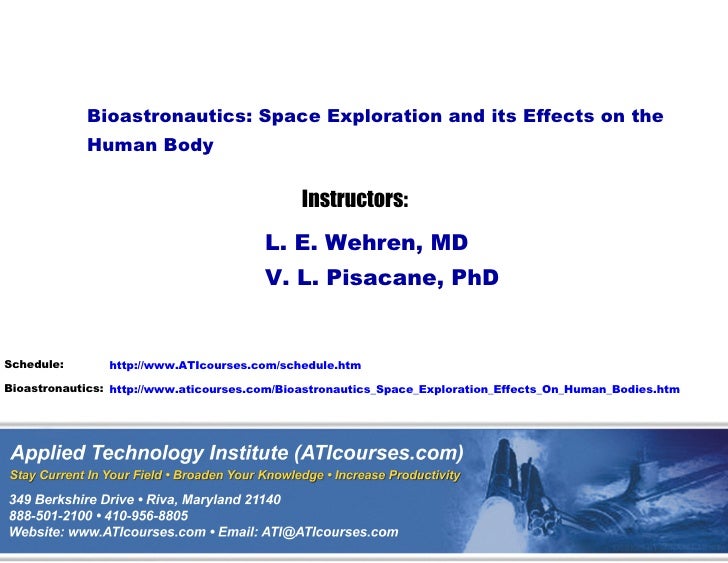 Bioastronautics: Space Exploration and its Effects on the Human Body

Instructors:

L. E. Wehren, MD

V. L. Pisacane, PhD

Schedule: http://www.ATIcourses.com/schedule.htm

Bioastronautics: http://www.aticourses.com/Bioastronautics_Space_Exploration_Effects_On_Human_Bodies.htm

Applied Technology Institute (ATIcourses.com)

Stay Current In Your Field • Broaden Your Knowledge • Increase Productivity

349 Berkshire Drive • Riva, Maryland 21140

888-501-2100 • 410-956-8805

Website: www.ATIcourses.com • Email: ATI@ATIcourses.com